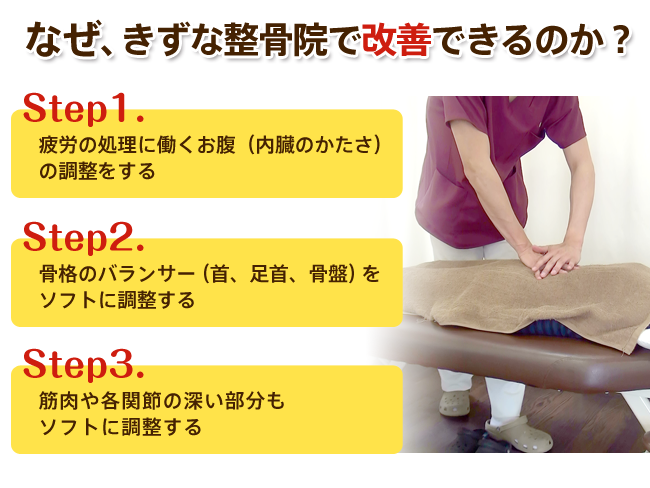 なぜ、きずな整骨院で改善できるのか？

Step1.
疲労の処理に働くお腹（内臓のかたさ）の調整をする

Step2.
骨格のバランサー（首、足首、骨盤）をソフトに調整する

Step3.
筋肉や各関節の深い部分もソフトに調整する